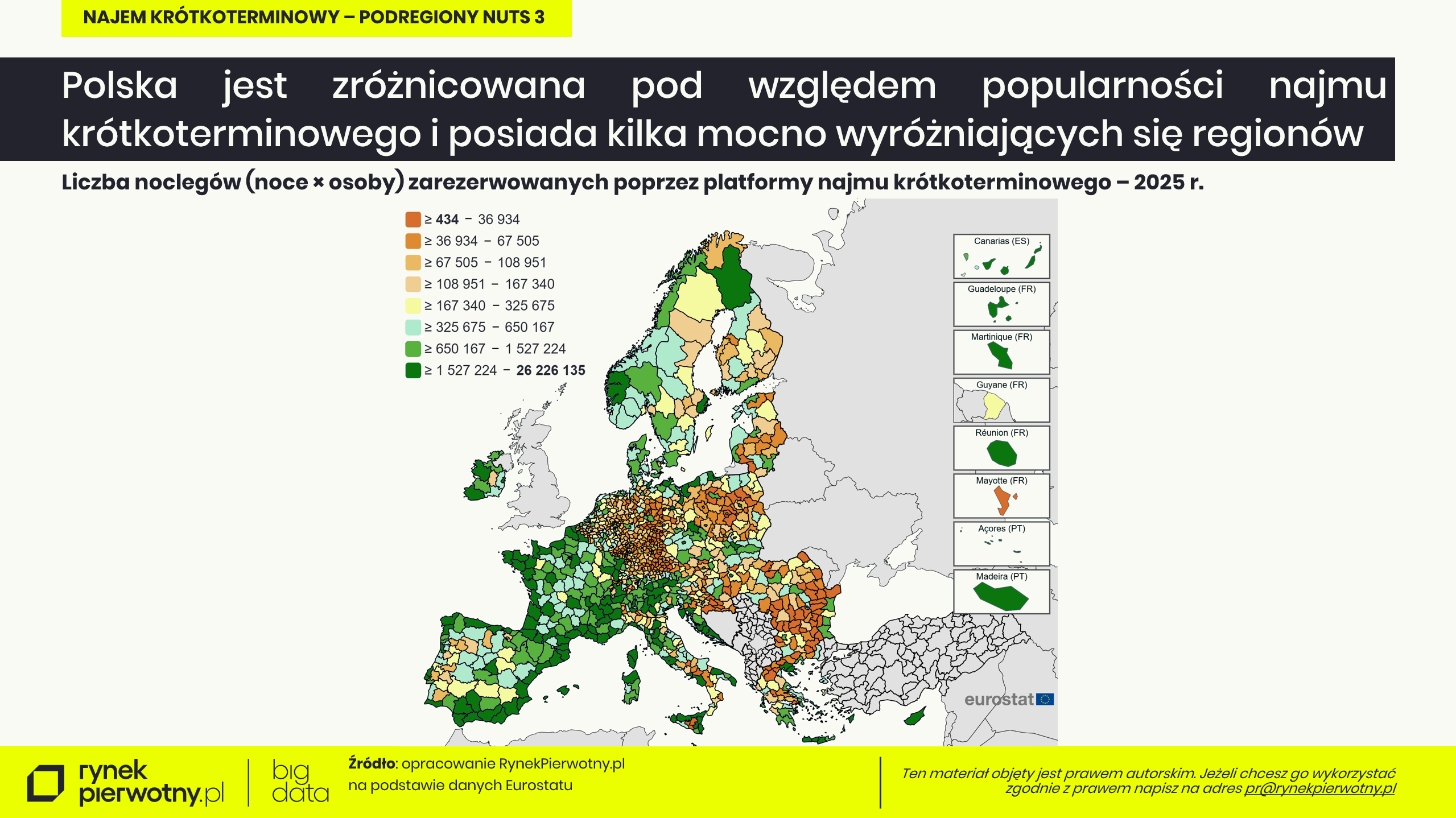 NAJEM KRÓTKOTERMINOWY – PODREGIONY NUTS 3

Polska jest zróżnicowana pod względem popularności najmu krótkoterminowego i posiada kilka mocno wyróżniających się regionów

Liczba noclegów (noce × osoby) zarezerwowanych poprzez platformy najmu krótkoterminowego – 2025 r.

≥ 434 – 36 934
≥ 36 934 – 67 505
≥ 67 505 – 108 951
≥ 108 951 – 167 340
≥ 167 340 – 325 675
≥ 325 675 – 650 167
≥ 650 167 – 1 527 224
≥ 1 527 224 – 26 226 135

Canarias (ES)
Guadeloupe (FR)
Martinique (FR)
Guyane (FR)
Réunion (FR)
Mayotte (FR)
Açores (PT)
Madeira (PT)

eurostat

rynek pierwotny.pl

big data

Źródło: opracowanie RynekPierwotny.pl na podstawie danych Eurostatu

Ten materiał objęty jest prawem autorskim. Jeżeli chcesz go wykorzystać zgodnie z prawem napisz na adres pr@rynekpierwotny.pl